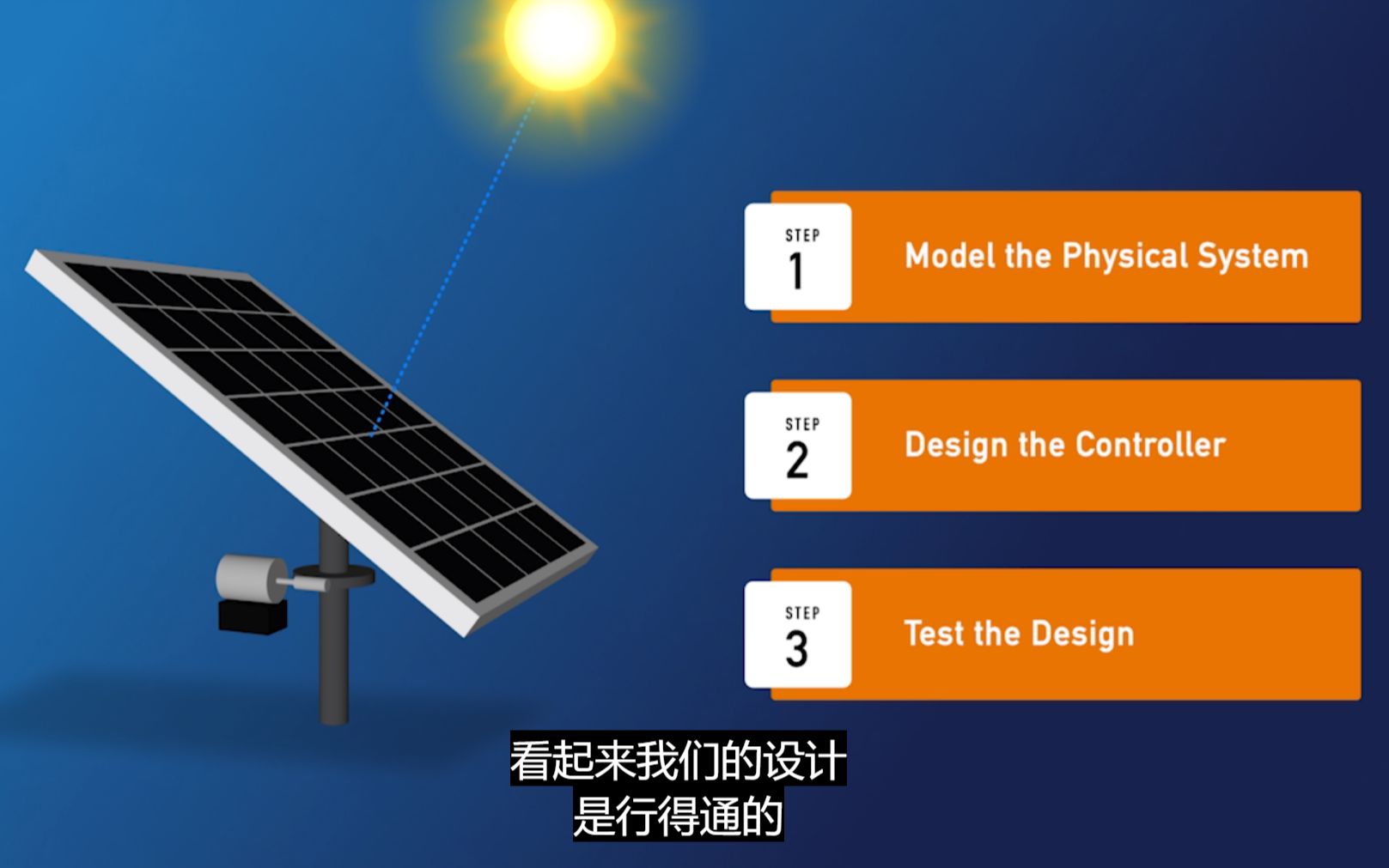 STEP
1
Model the Physical System

STEP
2
Design the Controller

STEP
3
Test the Design

看起来我们的设计
是行得通的